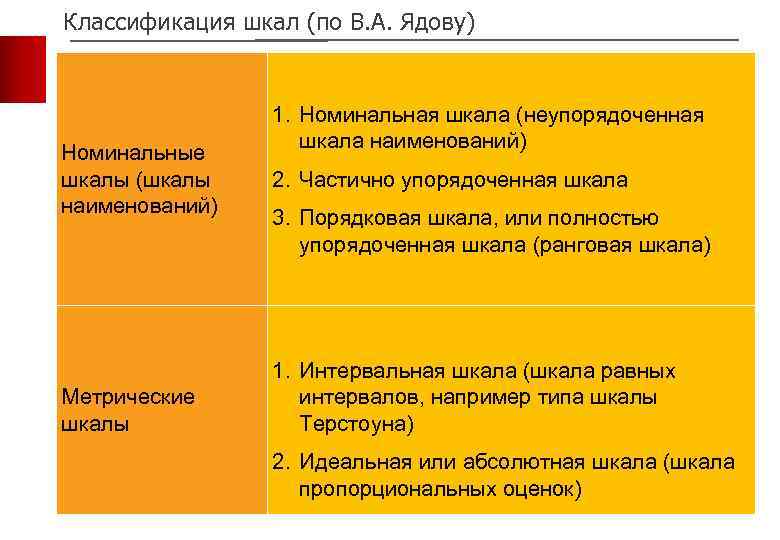 Классификация шкал (по В.А. Ядову)

| Номинальные шкалы (шкалы наименований) | 1. Номинальная шкала (неупорядоченная шкала наименований) 2. Частично упорядоченная шкала 3. Порядковая шкала, или полностью упорядоченная шкала (ранговая шкала) |
|---|---|
| Метрические шкалы | 1. Интервальная шкала (шкала равных интервалов, например типа шкалы Терстоуна) 2. Идеальная или абсолютная шкала (шкала пропорциональных оценок) |